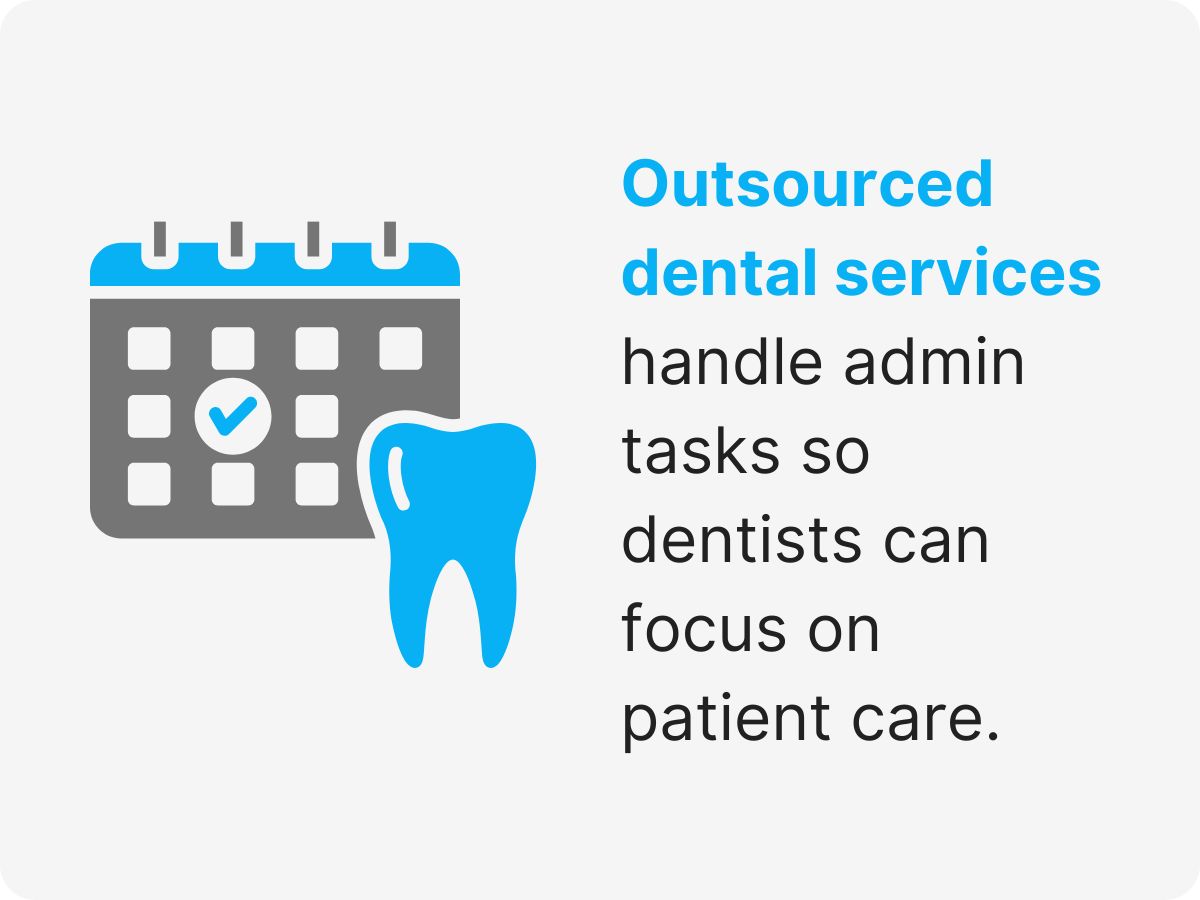 Outsourced dental services handle admin tasks so dentists can focus on patient care.